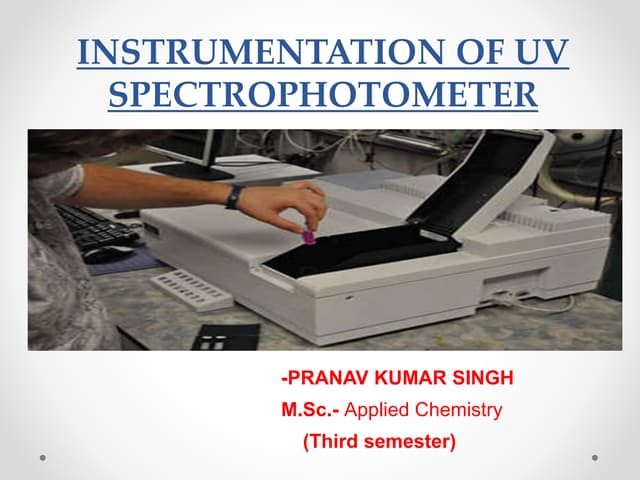 INSTRUMENTATION OF UV SPECTROPHOTOMETER

-PRANAV KUMAR SINGH
M.Sc.- Applied Chemistry
(Third semester)